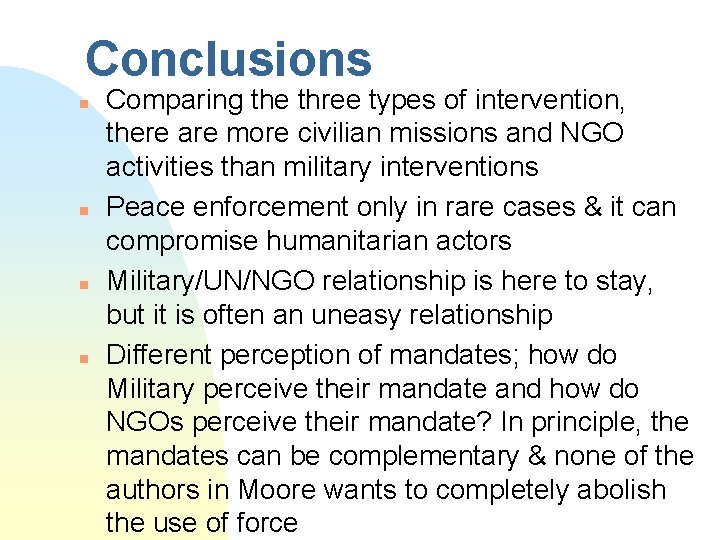 Conclusions

- Comparing the three types of intervention, there are more civilian missions and NGO activities than military interventions
- Peace enforcement only in rare cases & it can compromise humanitarian actors
- Military/UN/NGO relationship is here to stay, but it is often an uneasy relationship
- Different perception of mandates; how do Military perceive their mandate and how do NGOs perceive their mandate? In principle, the mandates can be complementary & none of the authors in Moore wants to completely abolish the use of force